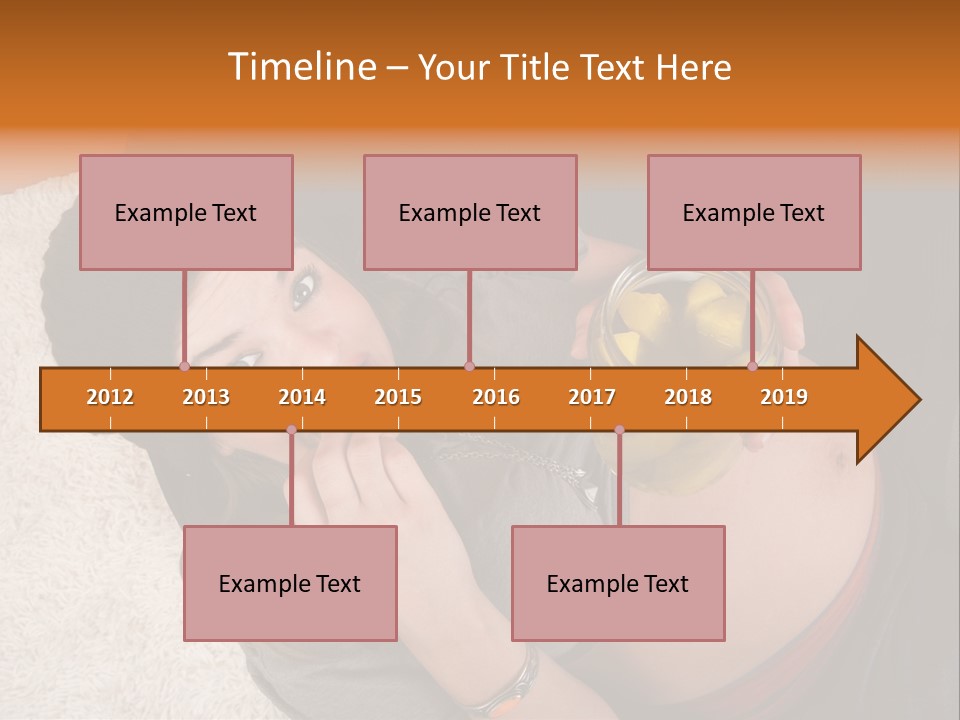 Timeline – Your Title Text Here

Example Text

Example Text

Example Text

2012 2013 2014 2015 2016 2017 2018 2019

Example Text

Example Text